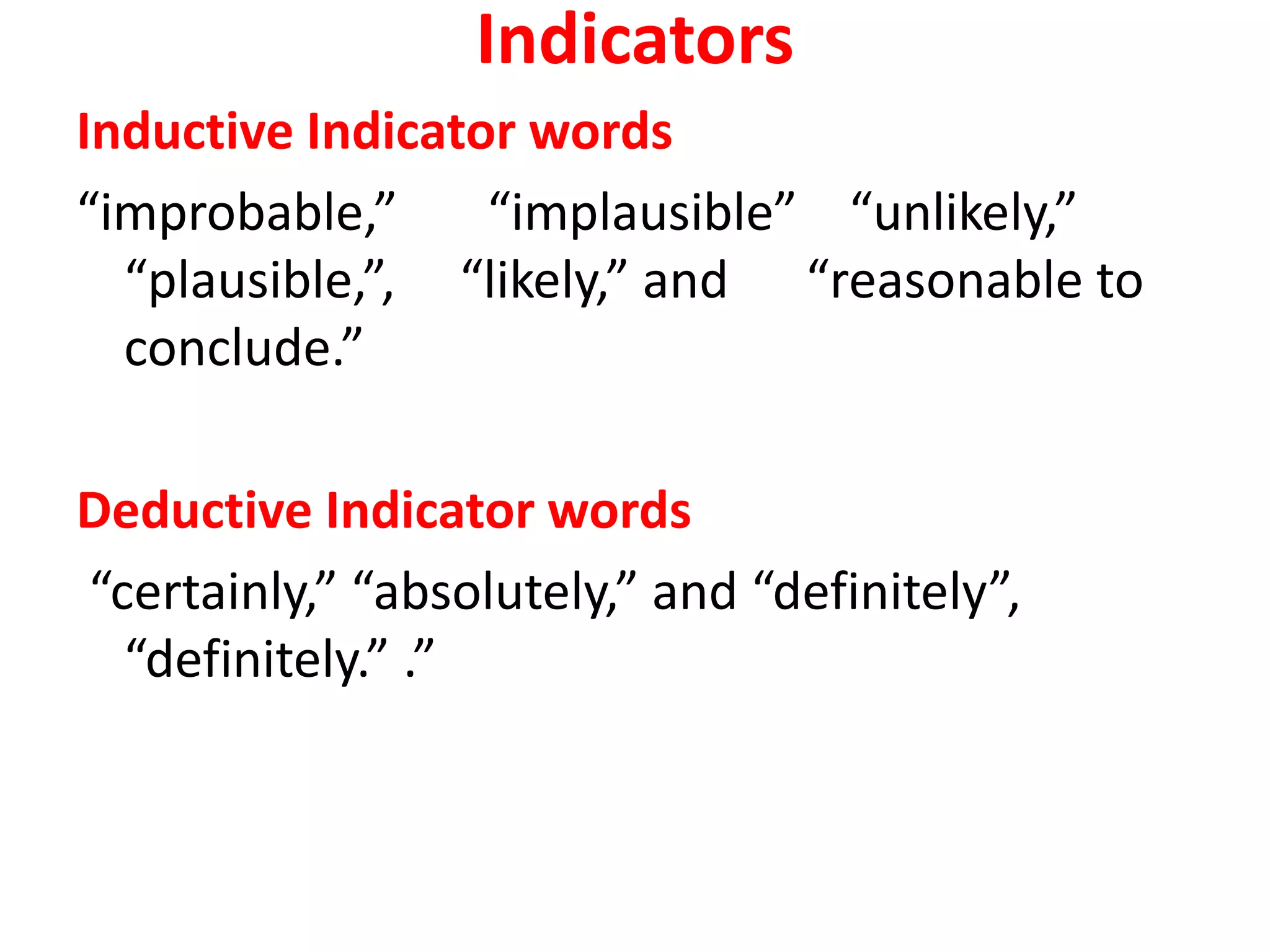 Indicators

Inductive Indicator words

“improbable,” “implausible” “unlikely,” “plausible,”, “likely,” and “reasonable to conclude.”

Deductive Indicator words

“certainly,” “absolutely,” and “definitely”, “definitely.” .”